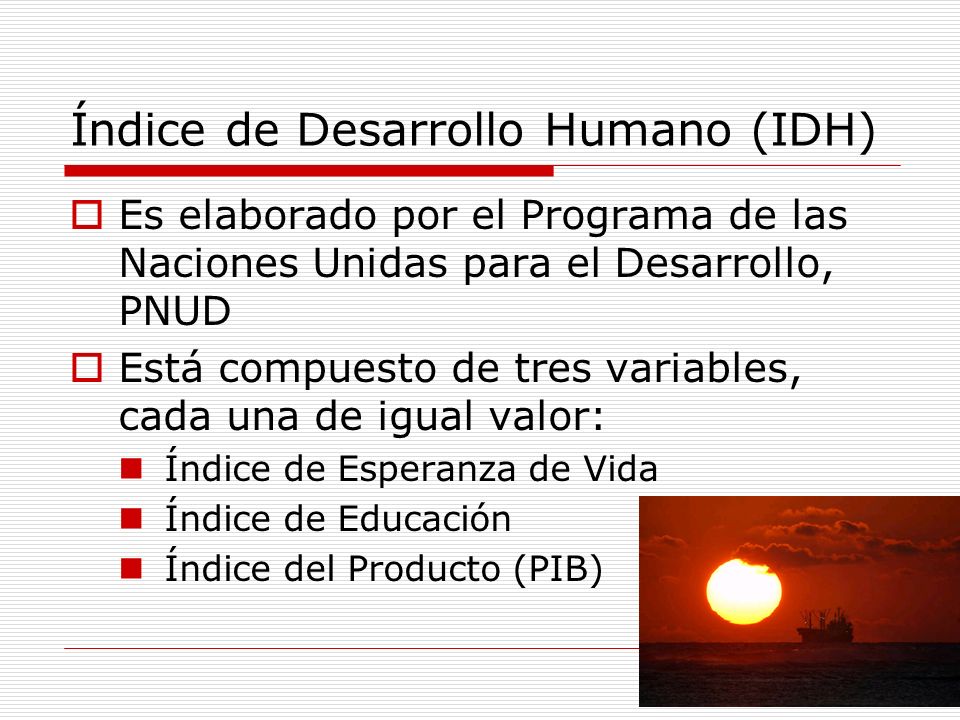 Índice de Desarrollo Humano (IDH)

Es elaborado por el Programa de las Naciones Unidas para el Desarrollo, PNUD

Está compuesto de tres variables, cada una de igual valor:

Índice de Esperanza de Vida

Índice de Educación

Índice del Producto (PIB)